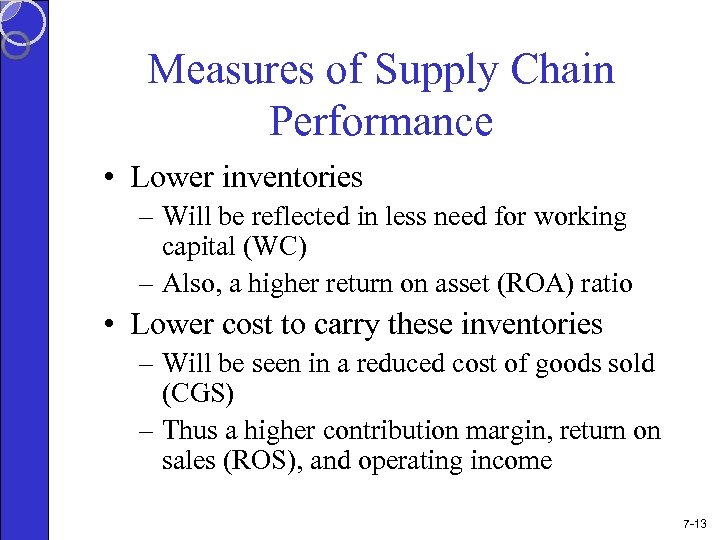 Measures of Supply Chain Performance

• Lower inventories
– Will be reflected in less need for working capital (WC)
– Also, a higher return on asset (ROA) ratio

• Lower cost to carry these inventories
– Will be seen in a reduced cost of goods sold (CGS)
– Thus a higher contribution margin, return on sales (ROS), and operating income

7-13